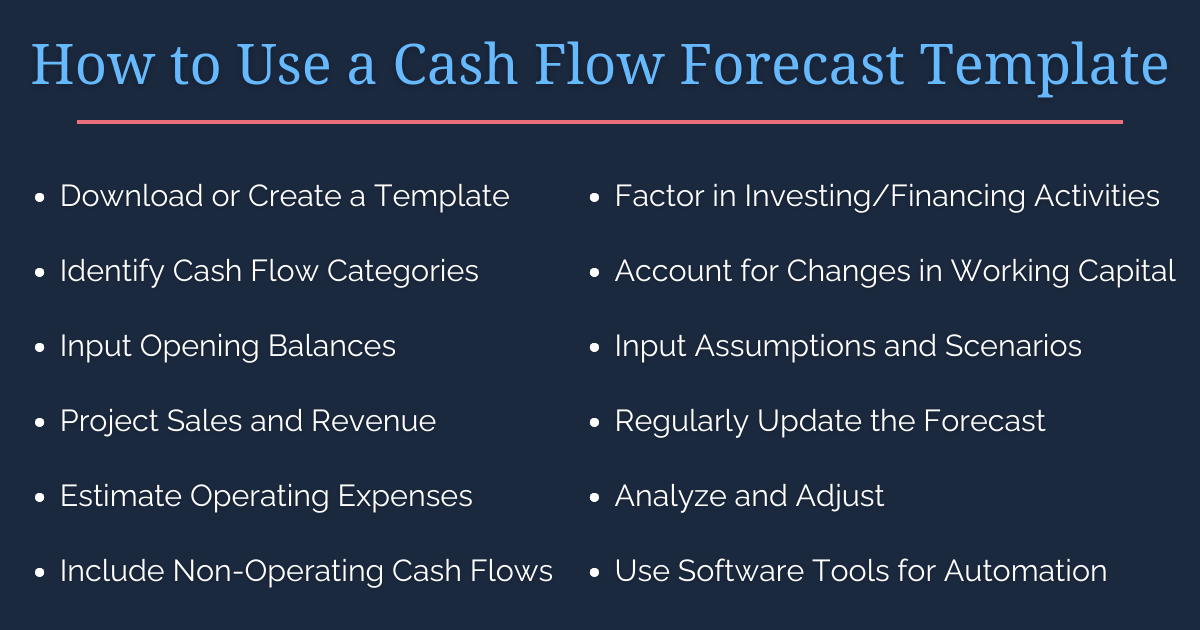 How to Use a Cash Flow Forecast Template

- Download or Create a Template
- Identify Cash Flow Categories
- Input Opening Balances
- Project Sales and Revenue
- Estimate Operating Expenses
- Include Non-Operating Cash Flows

- Factor in Investing/Financing Activities
- Account for Changes in Working Capital
- Input Assumptions and Scenarios
- Regularly Update the Forecast
- Analyze and Adjust
- Use Software Tools for Automation